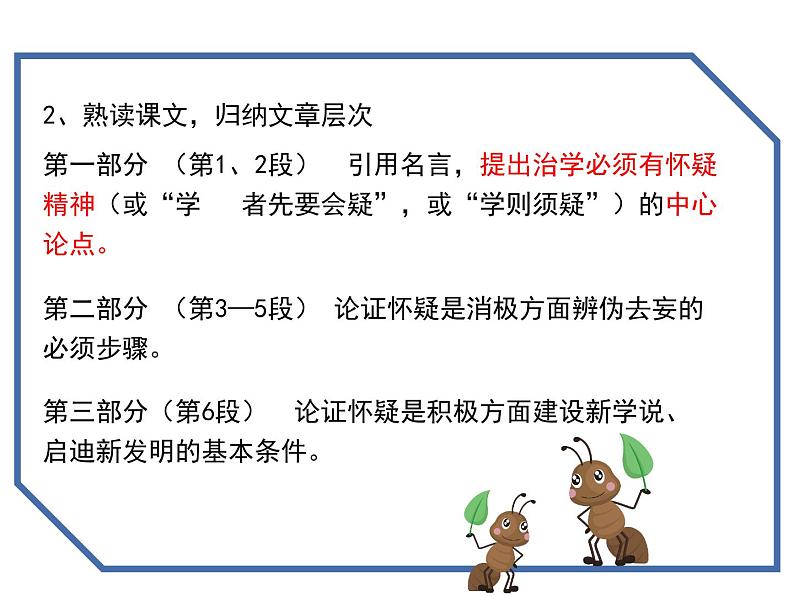 2、熟读课文，归纳文章层次

第一部分 （第1、2段） 引用名言，提出治学必须有怀疑精神（或“学 者先要会疑”，或“学则须疑”）的中心论点。

第二部分 （第3—5段） 论证怀疑是消极方面辨伪去妄的必须步骤。

第三部分（第6段） 论证怀疑是积极方面建设新学说、启迪新发明的基本条件。